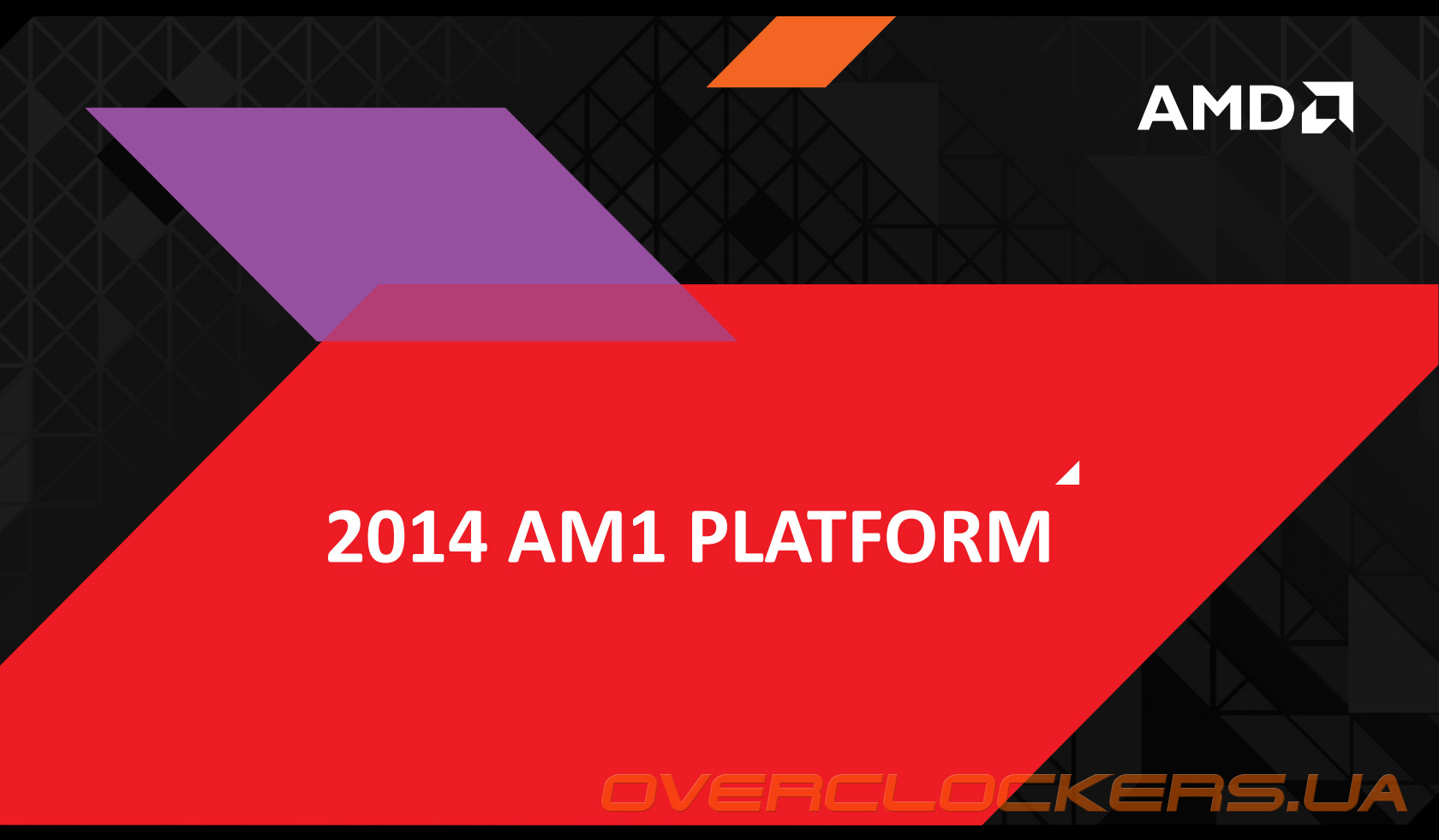 AMD

2014 AM1 PLATFORM

OVERCLOCKERS.UA